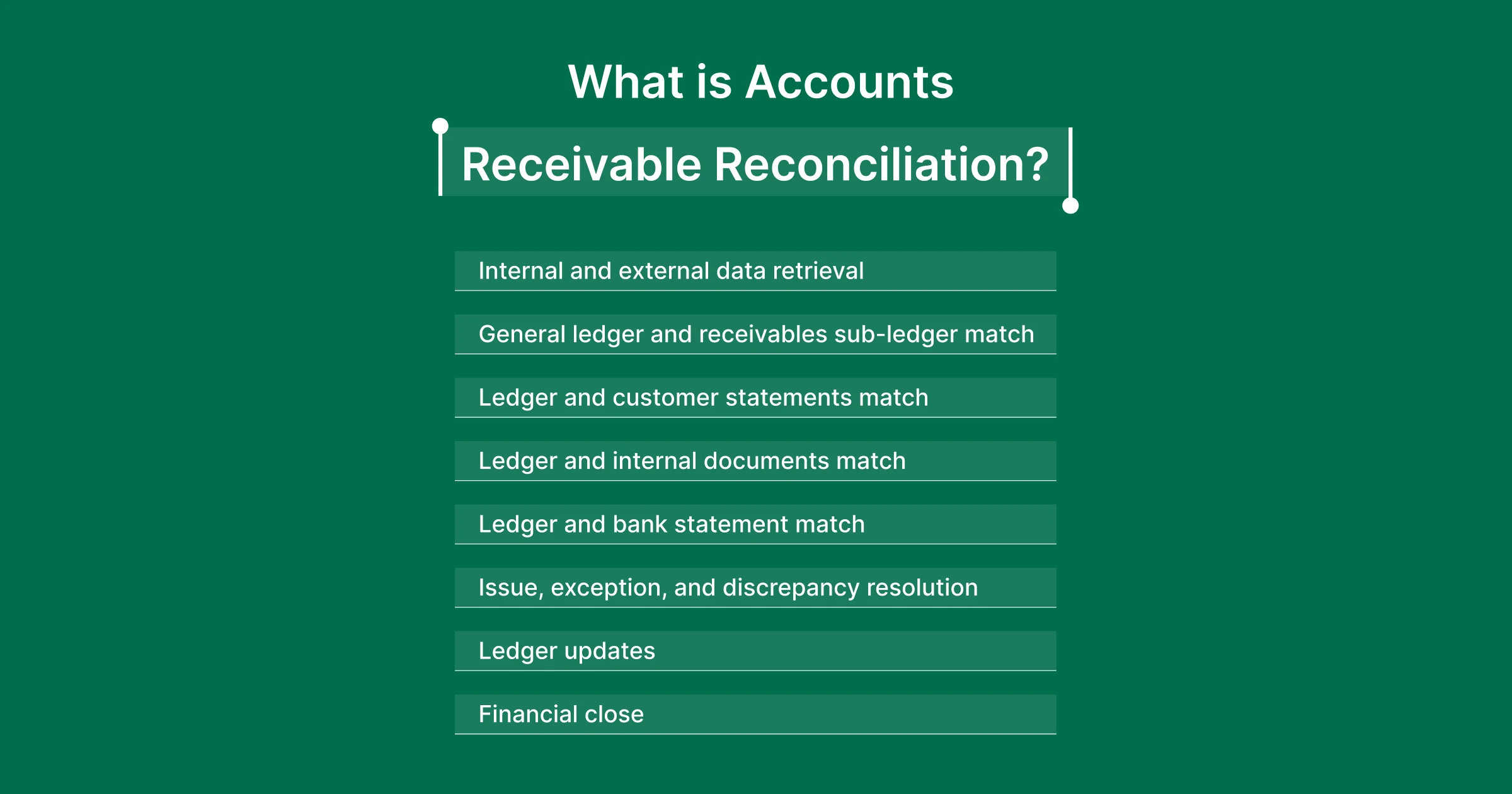 What is Accounts Receivable Reconciliation?

Internal and external data retrieval

General ledger and receivables sub-ledger match

Ledger and customer statements match

Ledger and internal documents match

Ledger and bank statement match

Issue, exception, and discrepancy resolution

Ledger updates

Financial close